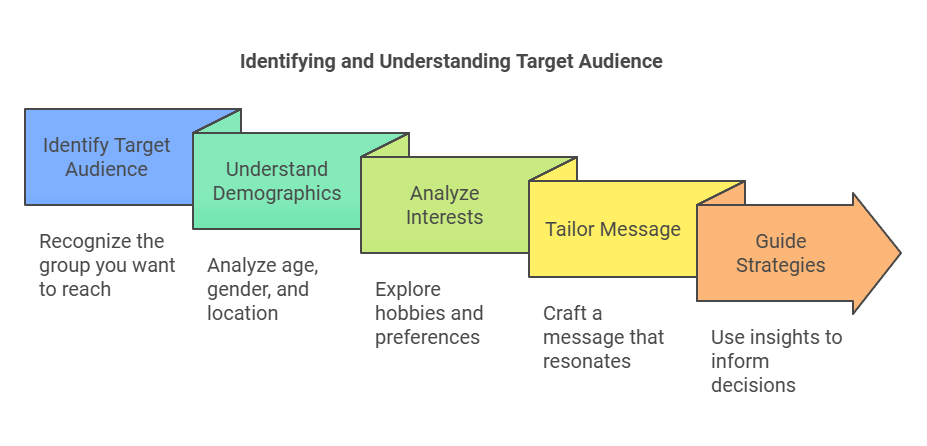 Identifying and Understanding Target Audience

Identify Target Audience

Recognize the group you want to reach

Understand Demographics

Analyze age, gender, and location

Analyze Interests

Explore hobbies and preferences

Tailor Message

Craft a message that resonates

Guide Strategies

Use insights to inform decisions